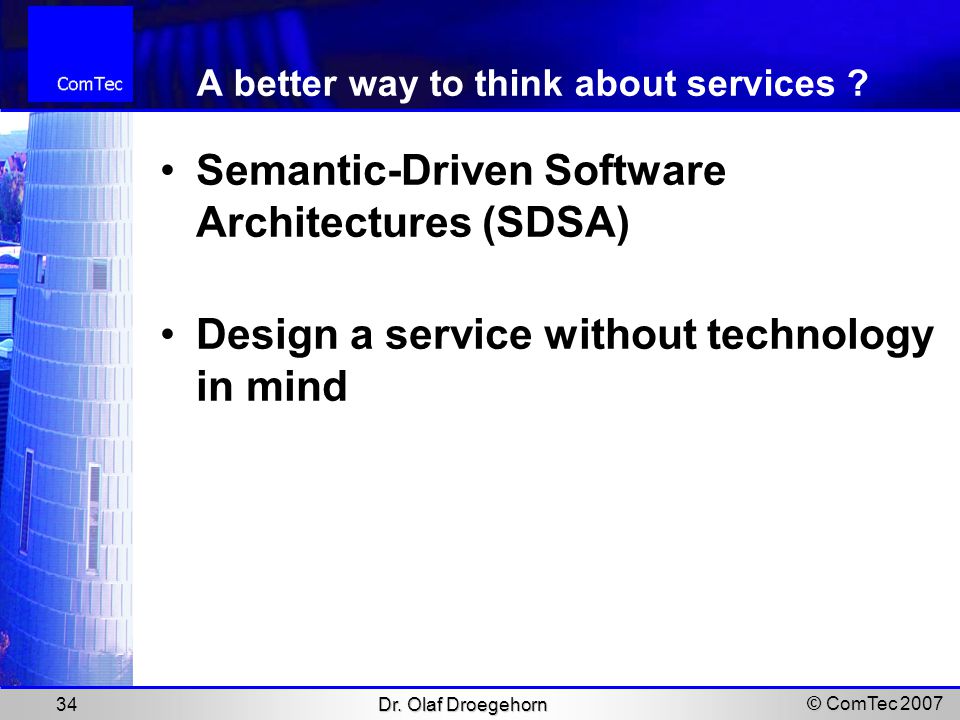 ComTec

A better way to think about services ?

• Semantic-Driven Software Architectures (SDSA)

• Design a service without technology in mind

34

Dr. Olaf Droegehorn

© ComTec 2007